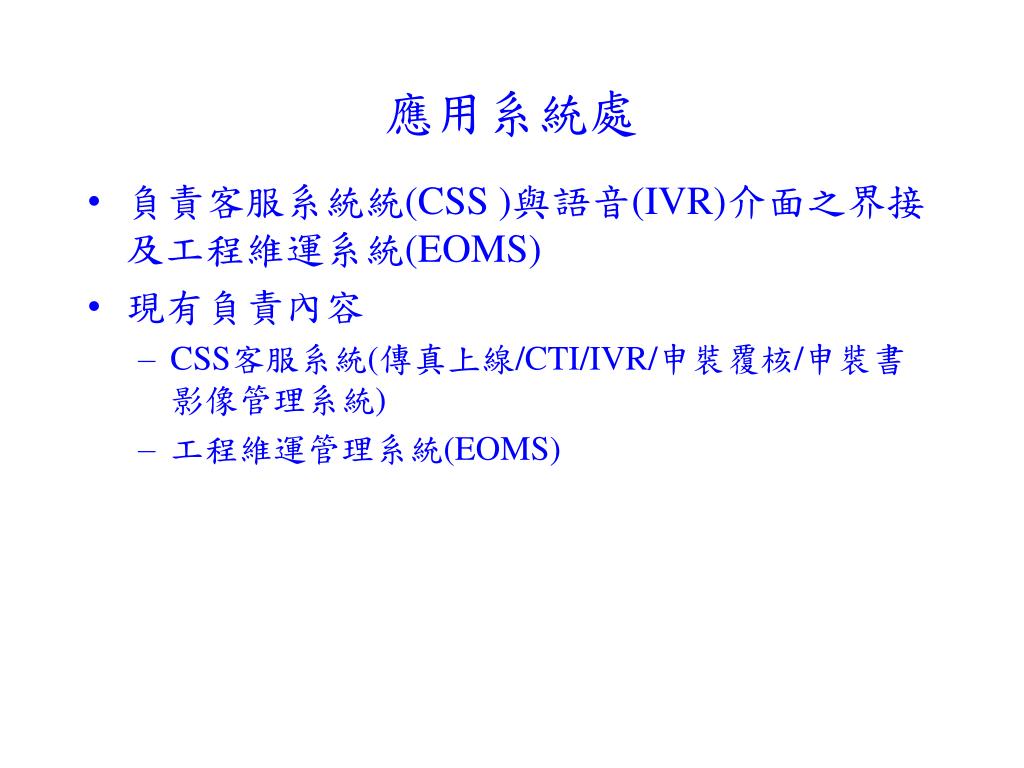 應用系統處

• 負責客服系統統(CSS )與語音(IVR)介面之界接及工程維運系統(EOMS)

• 現有負責內容

– CSS客服系統(傳真上線/CTI/IVR/申裝覆核/申裝書影像管理系統)

– 工程維運管理系統(EOMS)